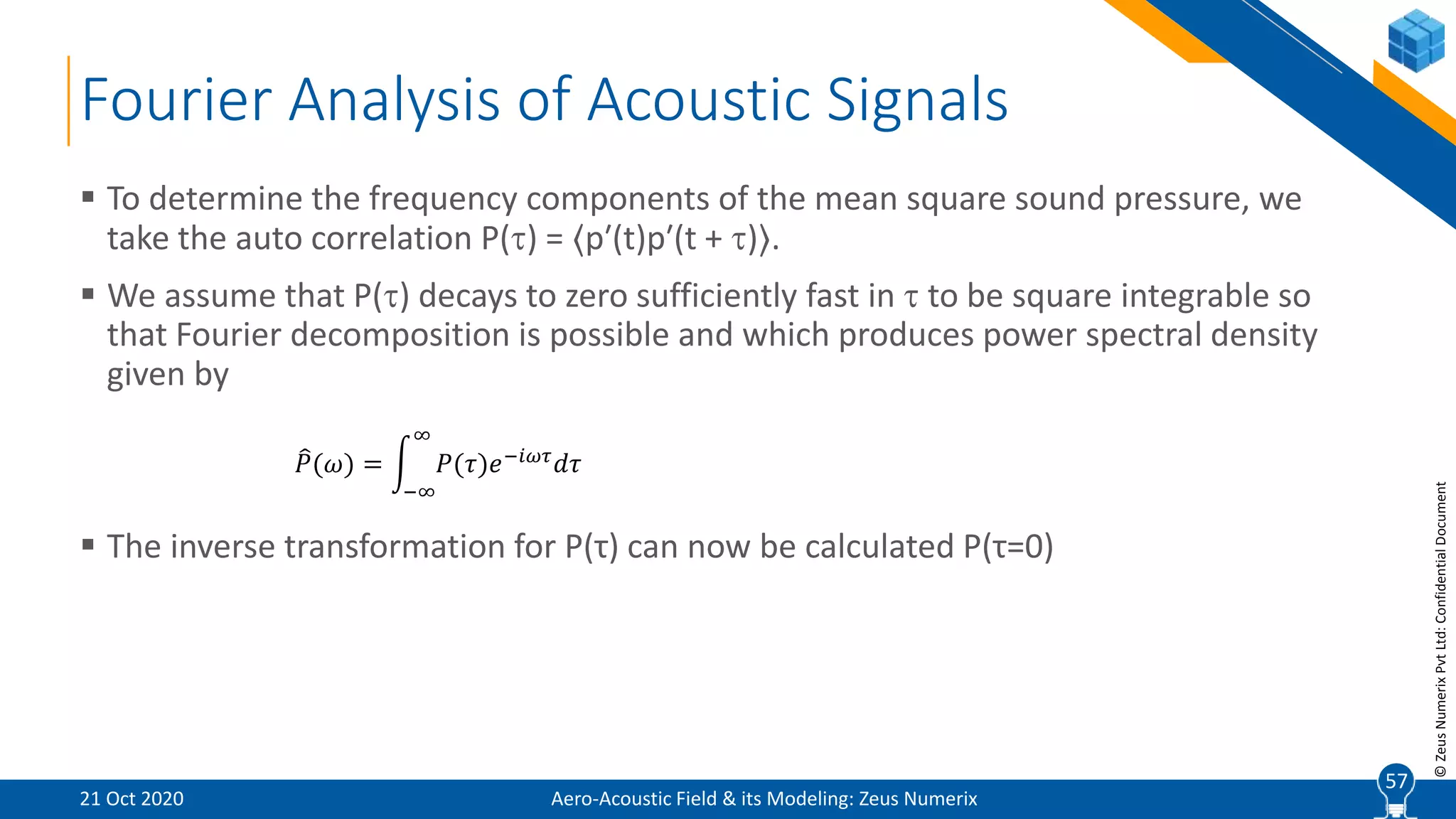 Fourier Analysis of Acoustic Signals

▪ To determine the frequency components of the mean square sound pressure, we take the auto correlation P(τ) = ⟨p′(t)p′(t + τ)⟩.

▪ We assume that P(τ) decays to zero sufficiently fast in τ to be square integrable so that Fourier decomposition is possible and which produces power spectral density given by

$\hat{P}(\omega) = \int_{-\infty}^{\infty} P(\tau)e^{-i\omega\tau}d\tau$

▪ The inverse transformation for P(τ) can now be calculated P(τ=0)

© Zeus Numerix Pvt Ltd: Confidential Document

21 Oct 2020

Aero-Acoustic Field & its Modeling: Zeus Numerix

57